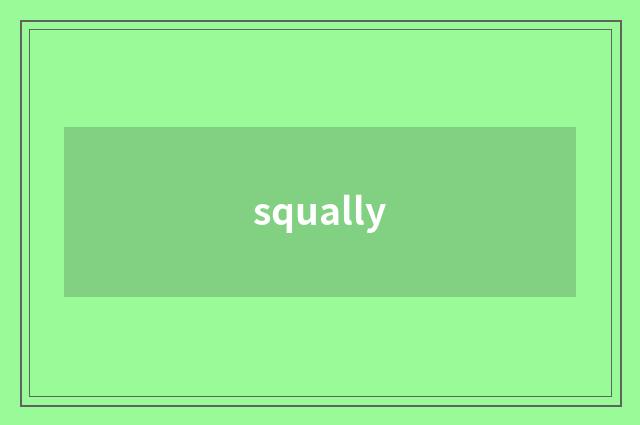 squally